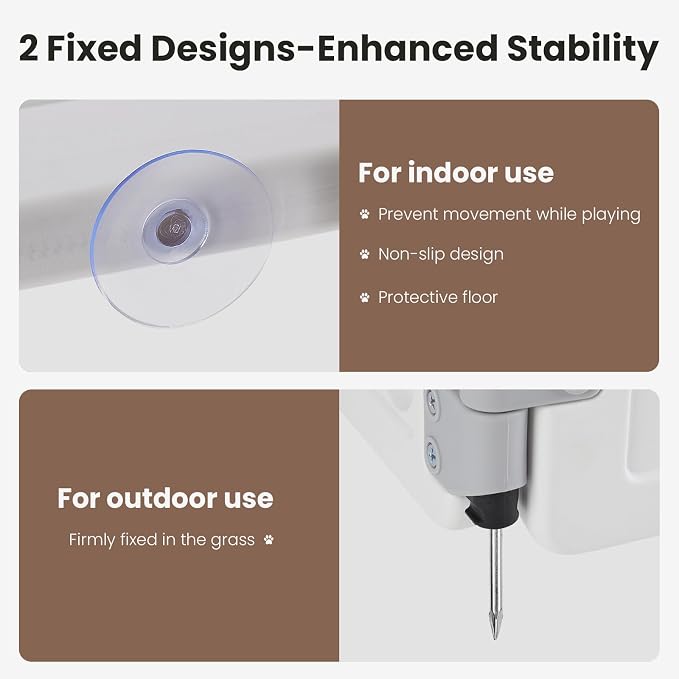 2 Fixed Designs-Enhanced Stability

For indoor use

Prevent movement while playing

Non-slip design

Protective floor

For outdoor use

Firmly fixed in the grass